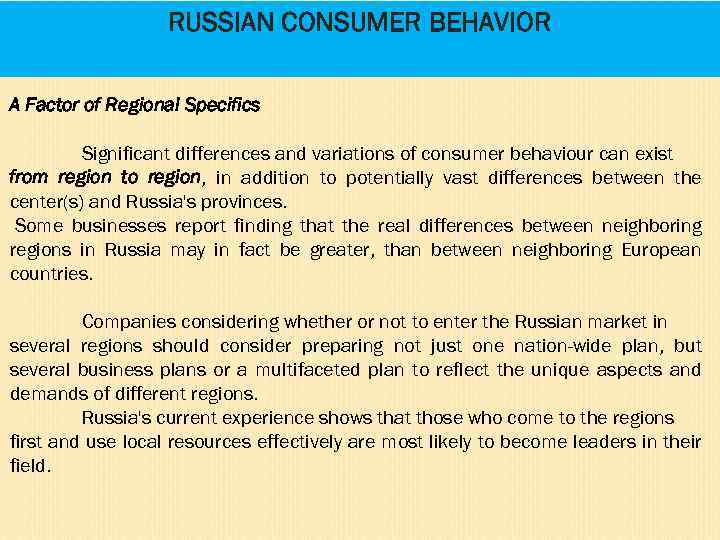 RUSSIAN CONSUMER BEHAVIOR

A Factor of Regional Specifics

Significant differences and variations of consumer behaviour can exist from region to region, in addition to potentially vast differences between the center(s) and Russia's provinces.
Some businesses report finding that the real differences between neighboring regions in Russia may in fact be greater, than between neighboring European countries.

Companies considering whether or not to enter the Russian market in several regions should consider preparing not just one nation-wide plan, but several business plans or a multifaceted plan to reflect the unique aspects and demands of different regions.
Russia's current experience shows that those who come to the regions first and use local resources effectively are most likely to become leaders in their field.